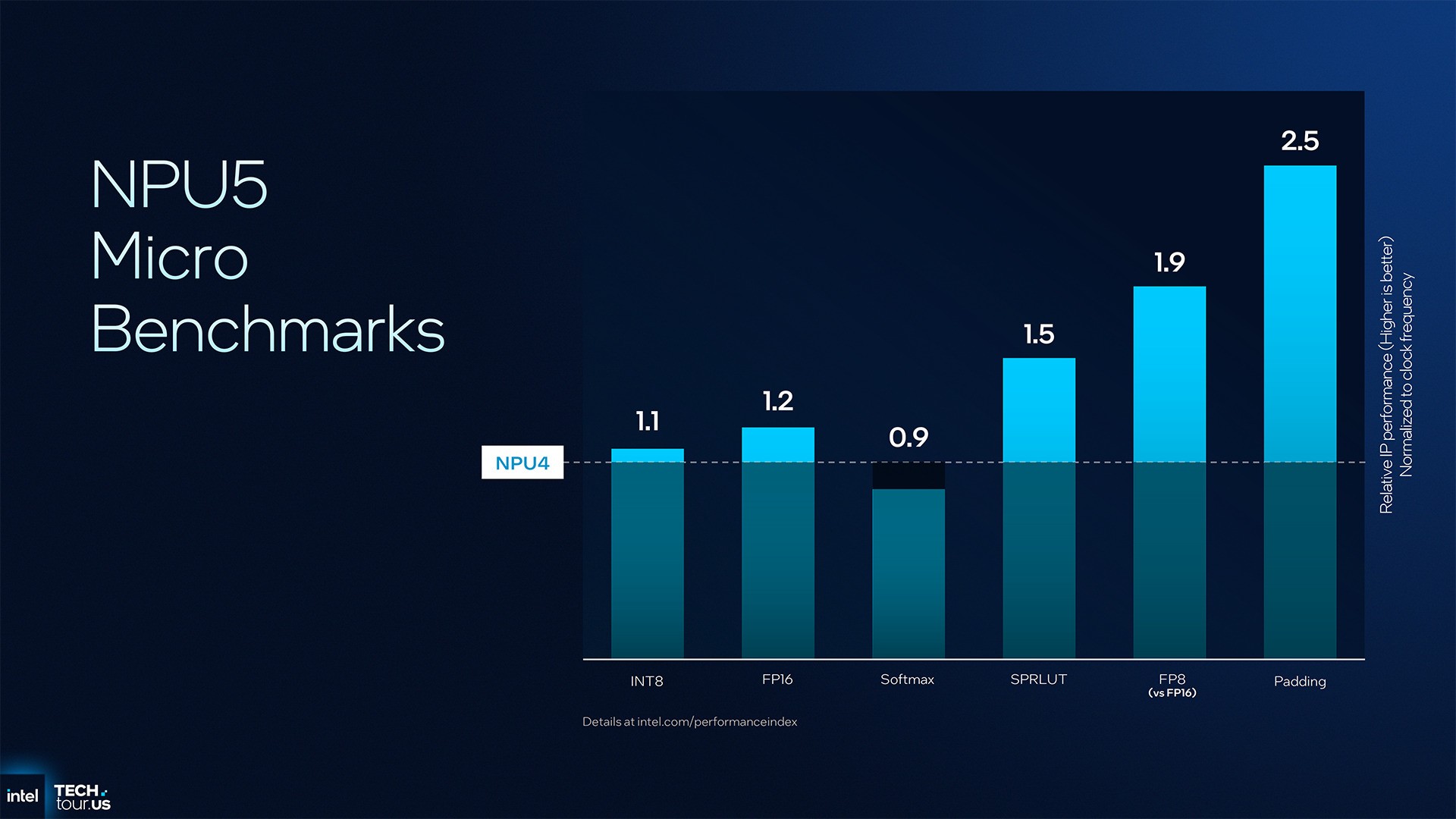 NPU5
Micro
Benchmarks

NPU4

1.1
1.2
0.9
1.5
1.9
2.5

INT8
FP16
Softmax
SPRLUT
FP8
(vs FP16)
Padding

Relative IP performance (Higher is better)
Normalized to clock frequency

Details at intel.com/performanceindex

intel
TECH
tour.US